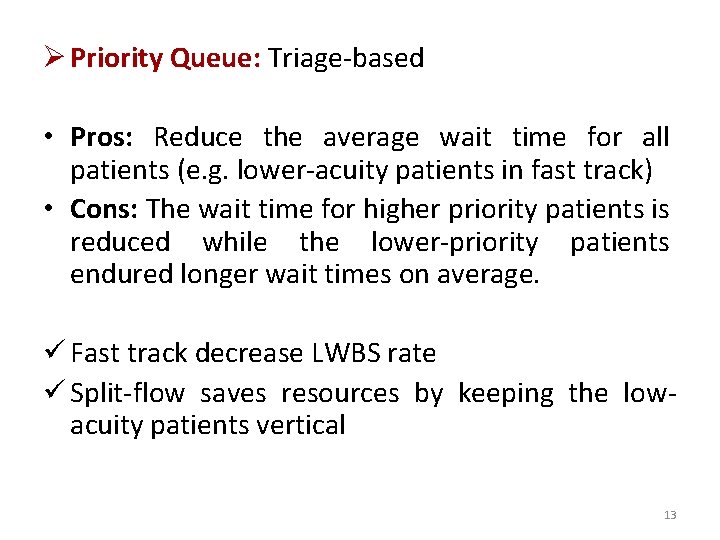 ➢ Priority Queue: Triage-based

• Pros: Reduce the average wait time for all patients (e.g. lower-acuity patients in fast track)
• Cons: The wait time for higher priority patients is reduced while the lower-priority patients endured longer wait times on average.

✓ Fast track decrease LWBS rate
✓ Split-flow saves resources by keeping the low-acuity patients vertical

13